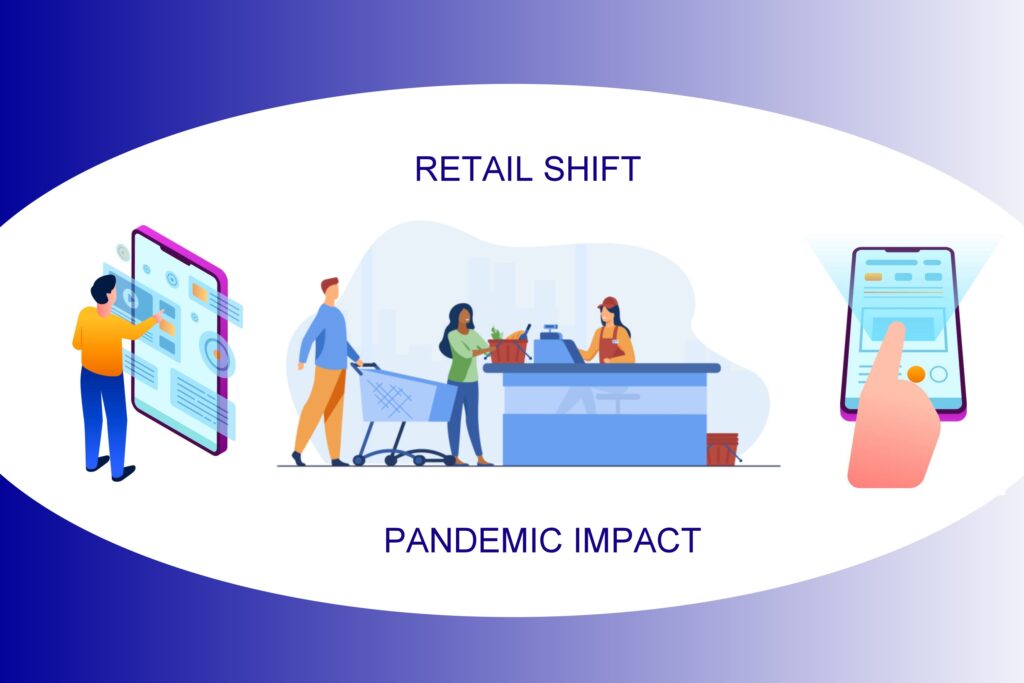 RETAIL SHIFT

PANDEMIC IMPACT